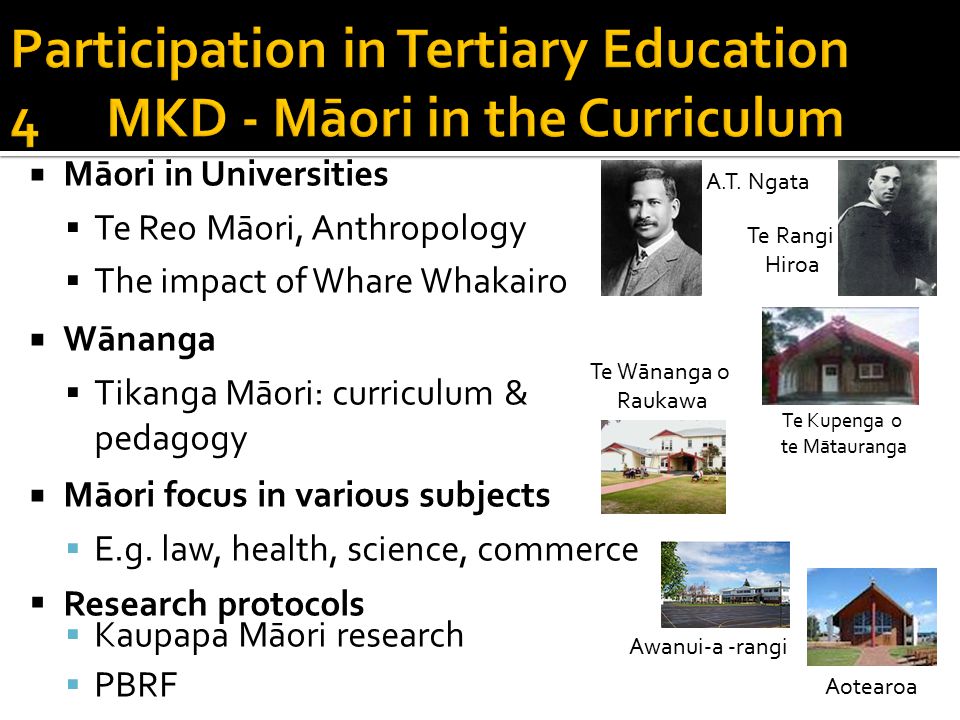 Participation in Tertiary Education
4 MKD - Māori in the Curriculum

▪ Māori in Universities
▪ Te Reo Māori, Anthropology
▪ The impact of Whare Whakairo
▪ Wānanga
▪ Tikanga Māori: curriculum & pedagogy
▪ Māori focus in various subjects
▪ E.g. law, health, science, commerce
▪ Research protocols
▪ Kaupapa Māori research
▪ PBRF

A.T. Ngata

Te Rangi Hiroa

Te Wānanga o Raukawa

Te Kupenga o te Mātauranga

Awanui-a -rangi

Aotearoa